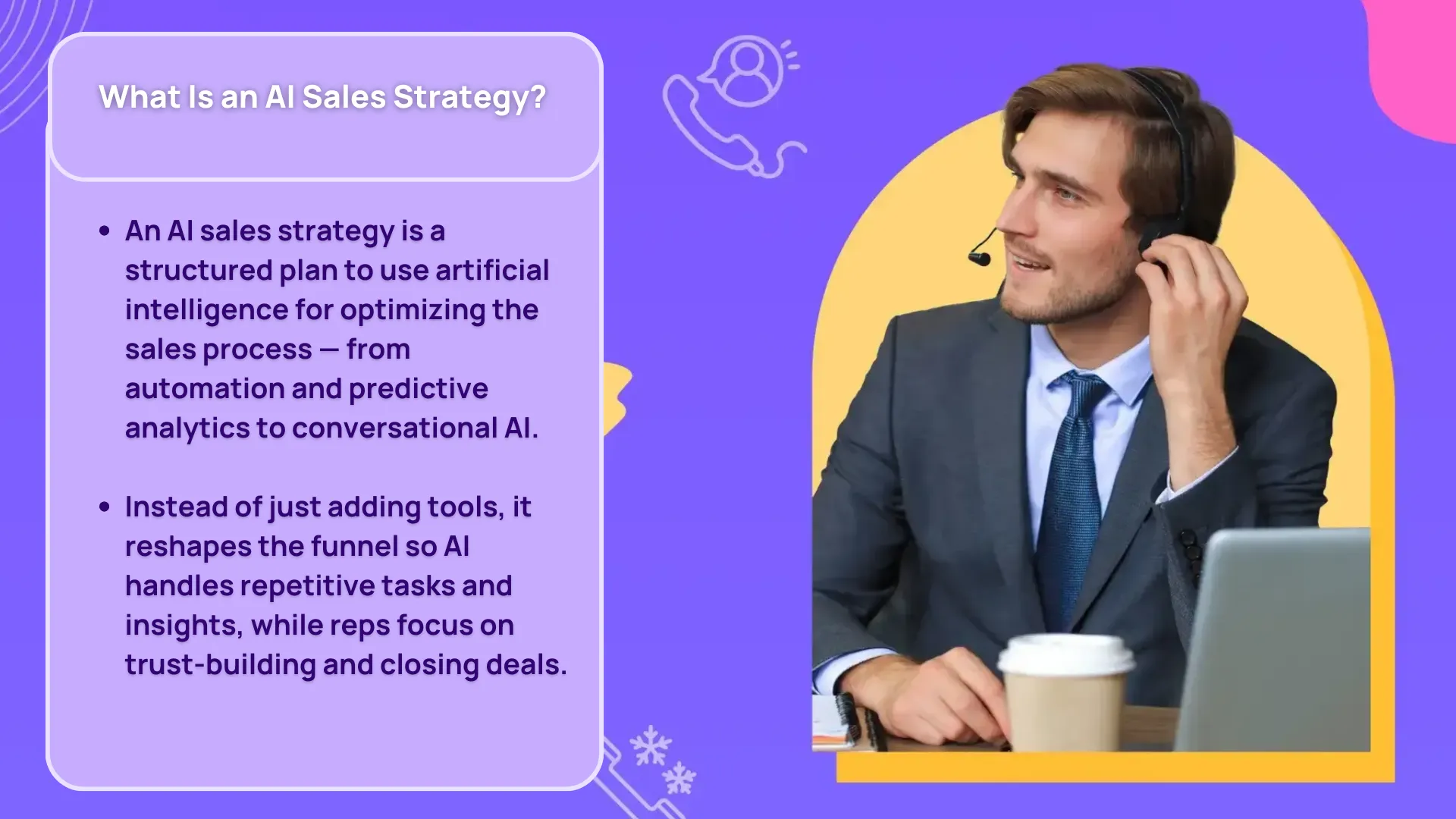 What Is an AI Sales Strategy?

• An AI sales strategy is a structured plan to use artificial intelligence for optimizing the sales process — from automation and predictive analytics to conversational AI.

• Instead of just adding tools, it reshapes the funnel so AI handles repetitive tasks and insights, while reps focus on trust-building and closing deals.